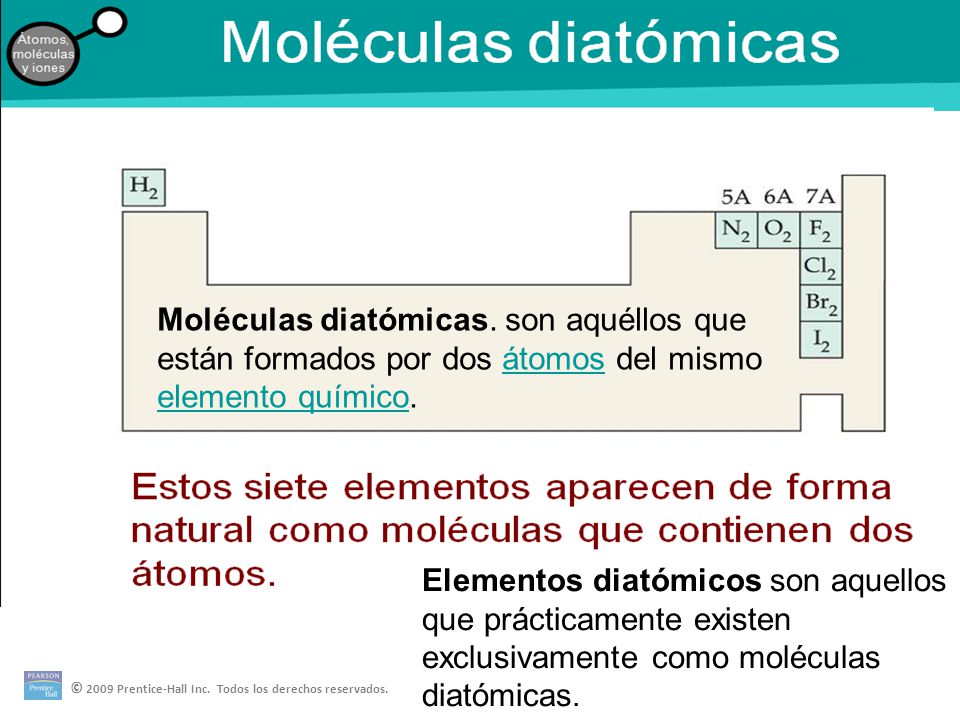 Átomos, moléculas y iones

Moléculas diatómicas

$H_2$

5A 6A 7A

$N_2$ $O_2$ $F_2$

$Cl_2$

$Br_2$

$I_2$

**Moléculas diatómicas**. son aquéllos que están formados por dos átomos del mismo elemento químico.

Estos siete elementos aparecen de forma natural como moléculas que contienen dos átomos.

**Elementos diatómicos** son aquellos que prácticamente existen exclusivamente como moléculas diatómicas.

PEARSON Prentice Hall

© 2009 Prentice-Hall Inc. Todos los derechos reservados.